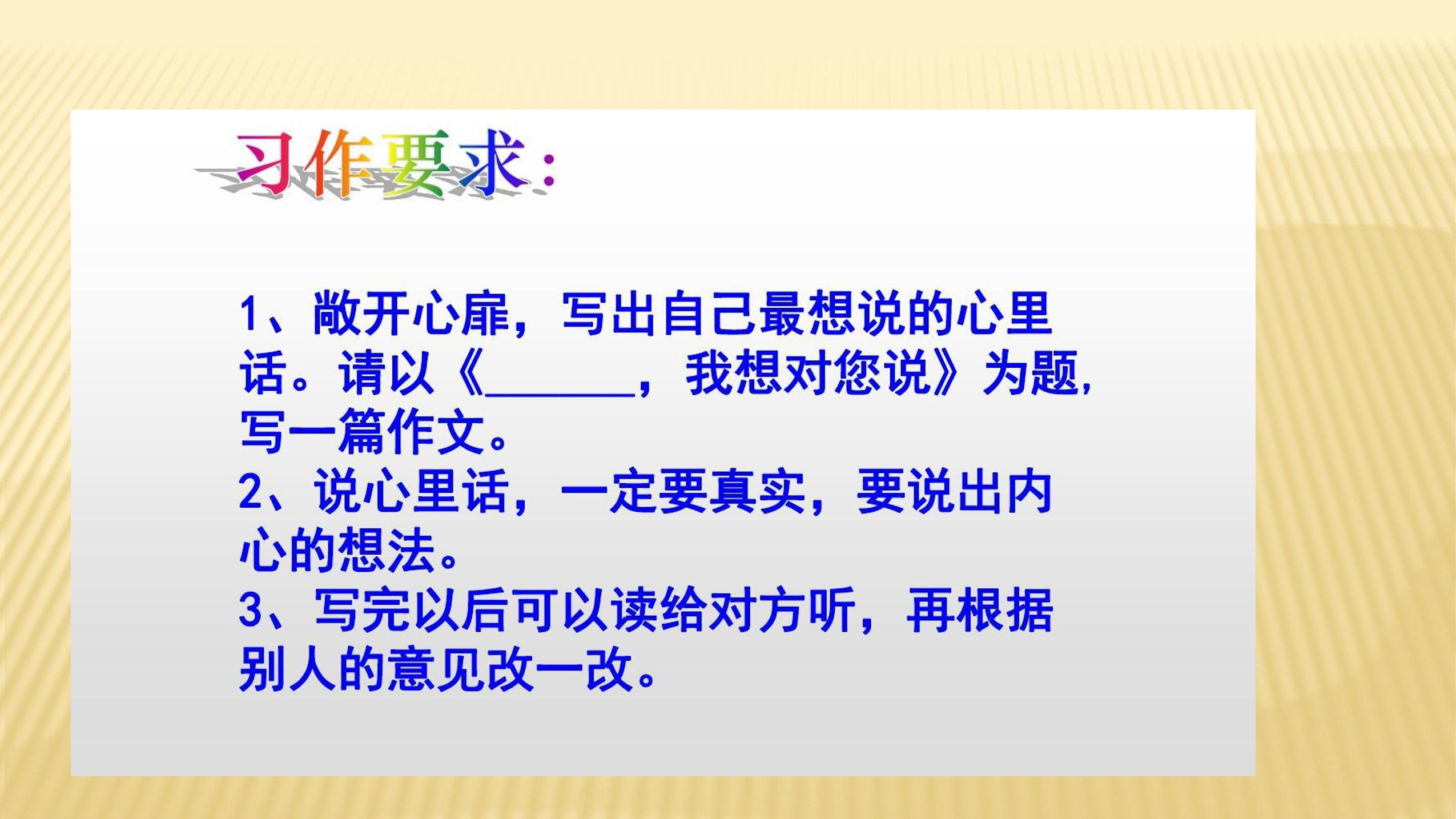 习作要求：

1、敞开心扉，写出自己最想说的心里话。请以《______，我想对您说》为题，写一篇作文。
2、说心里话，一定要真实，要说出内心的想法。
3、写完以后可以读给对方听，再根据别人的意见改一改。